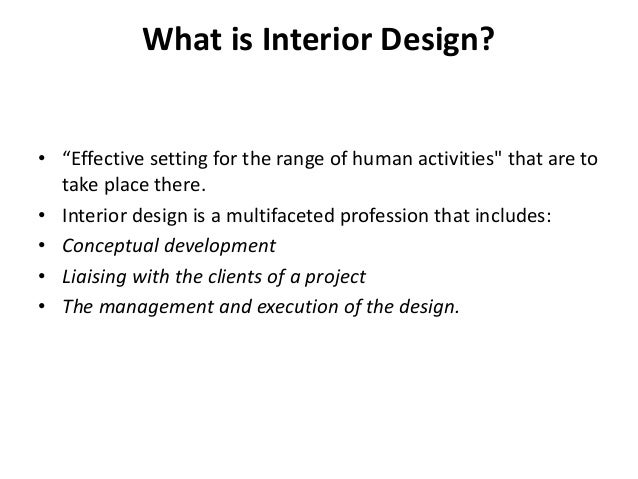 What is Interior Design?

• “Effective setting for the range of human activities" that are to take place there.
• Interior design is a multifaceted profession that includes:
• Conceptual development
• Liaising with the clients of a project
• The management and execution of the design.